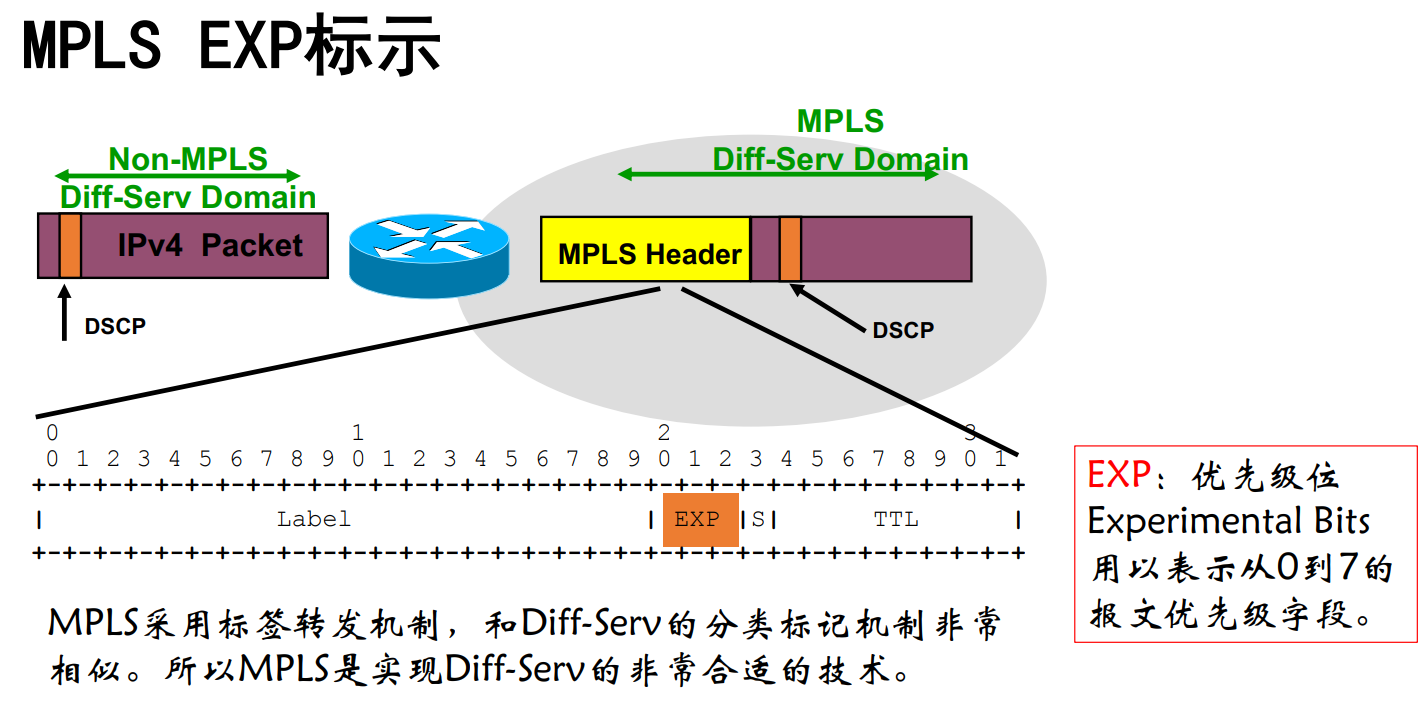 MPLS EXP标示

Non-MPLS Diff-Serv Domain

IPv4 Packet

DSCP

MPLS Diff-Serv Domain

MPLS Header

DSCP

0 1 2 3
0 1 2 3 4 5 6 7 8 9 0 1 2 3 4 5 6 7 8 9 0 1 2 3 4 5 6 7 8 9 0 1
+-+-+-+-+-+-+-+-+-+-+-+-+-+-+-+-+-+-+-+-+-+-+-+-+-+-+-+-+-+-+-+-+
| Label | EXP |S| TTL |
+-+-+-+-+-+-+-+-+-+-+-+-+-+-+-+-+-+-+-+-+-+-+-+-+-+-+-+-+-+-+-+-+

EXP：优先级位 Experimental Bits 用以表示从0到7的报文优先级字段。

MPLS采用标签转发机制，和Diff-Serv的分类标记机制非常相似。所以MPLS是实现Diff-Serv的非常合适的技术。